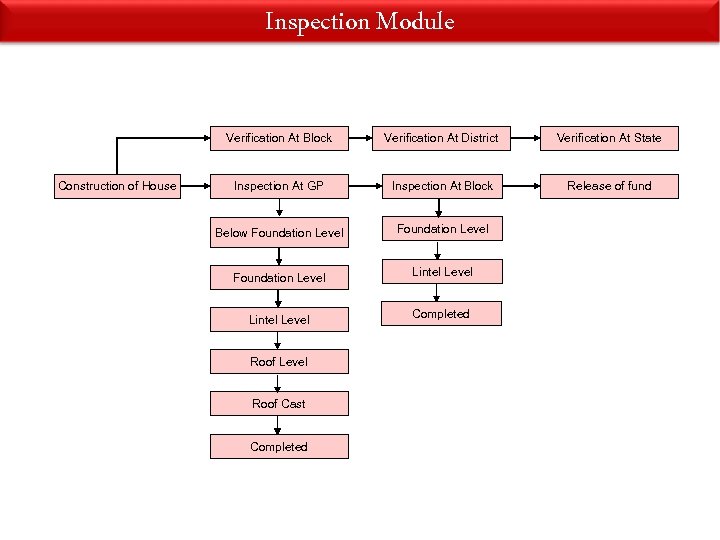 Inspection Module

Verification At Block
Verification At District
Verification At State

Construction of House
Inspection At GP
Inspection At Block
Release of fund

Below Foundation Level
Foundation Level
Lintel Level
Roof Level
Roof Cast
Completed

Foundation Level
Lintel Level
Completed